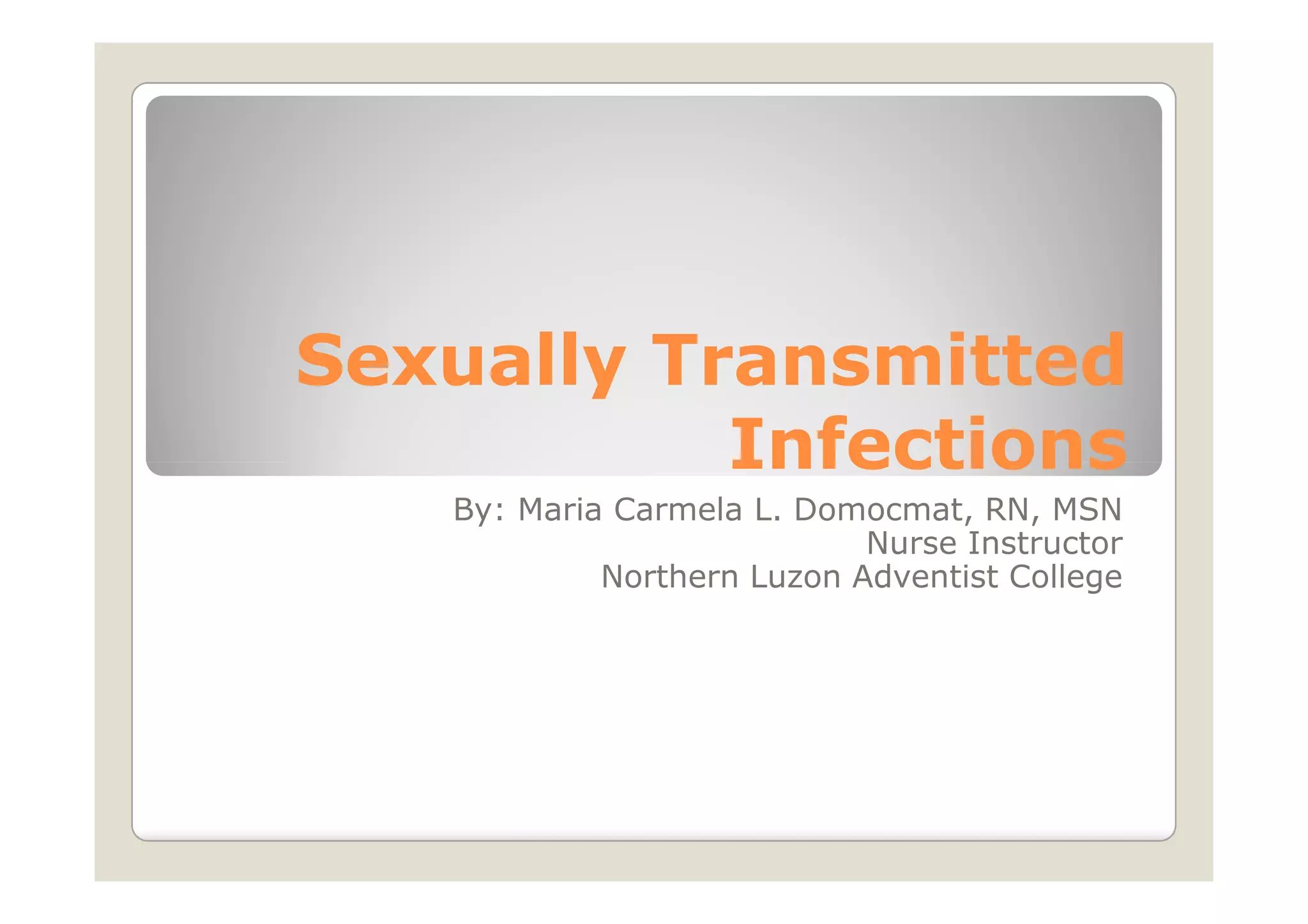 Sexually Transmitted Infections

By: Maria Carmela L. Domocmat, RN, MSN
Nurse Instructor
Northern Luzon Adventist College